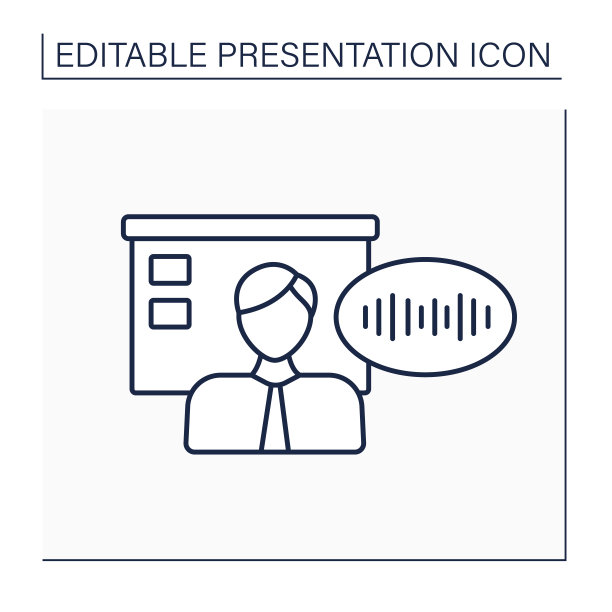 EDITABLE PRESENTATION ICON